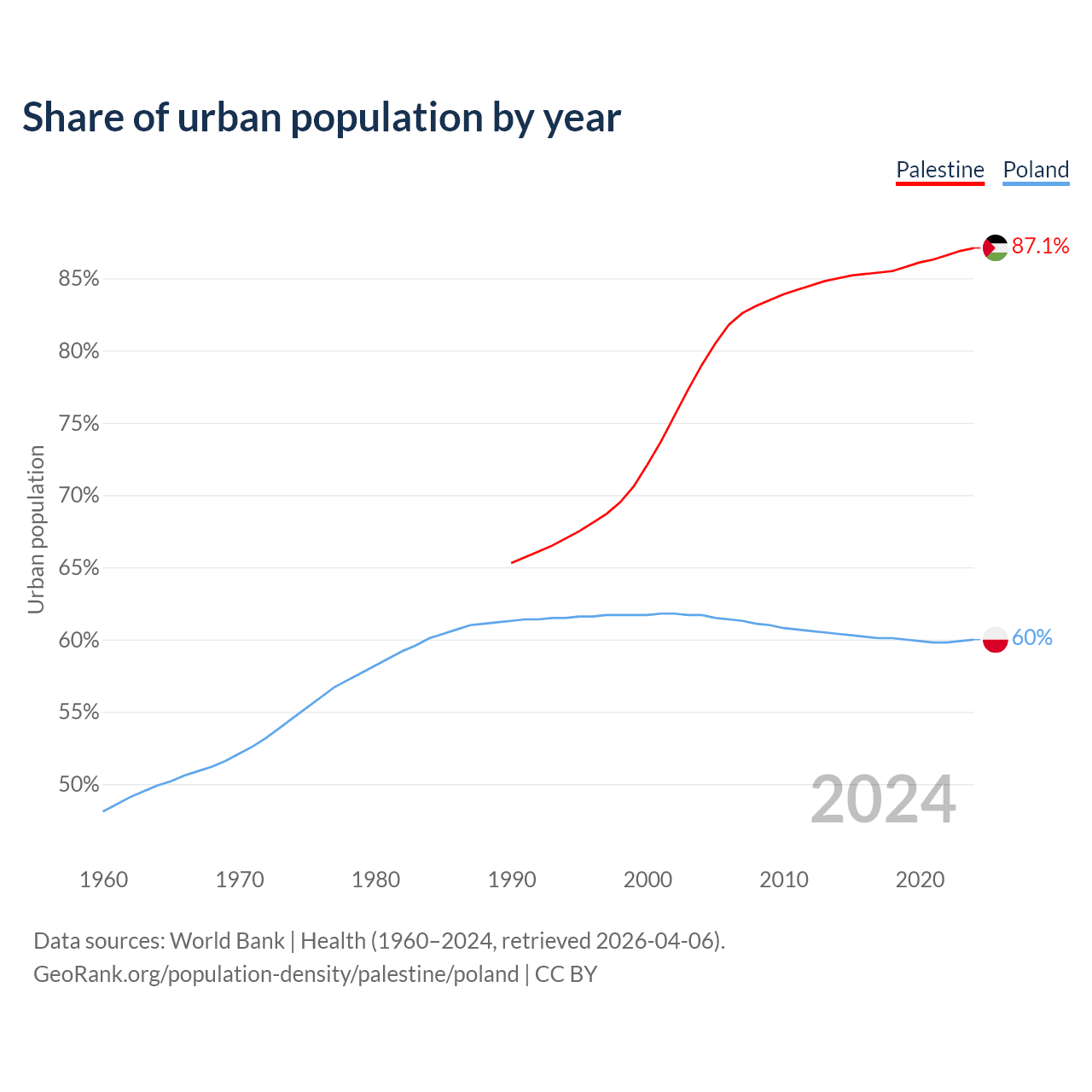 Share of urban population by year

Palestine Poland

87.1%

60%

Urban population

85%
80%
75%
70%
65%
60%
55%
50%

2024

1960 1970 1980 1990 2000 2010 2020

Data sources: World Bank | Health (1960–2024, retrieved 2026-04-06).
GeoRank.org/population-density/palestine/poland | CC BY